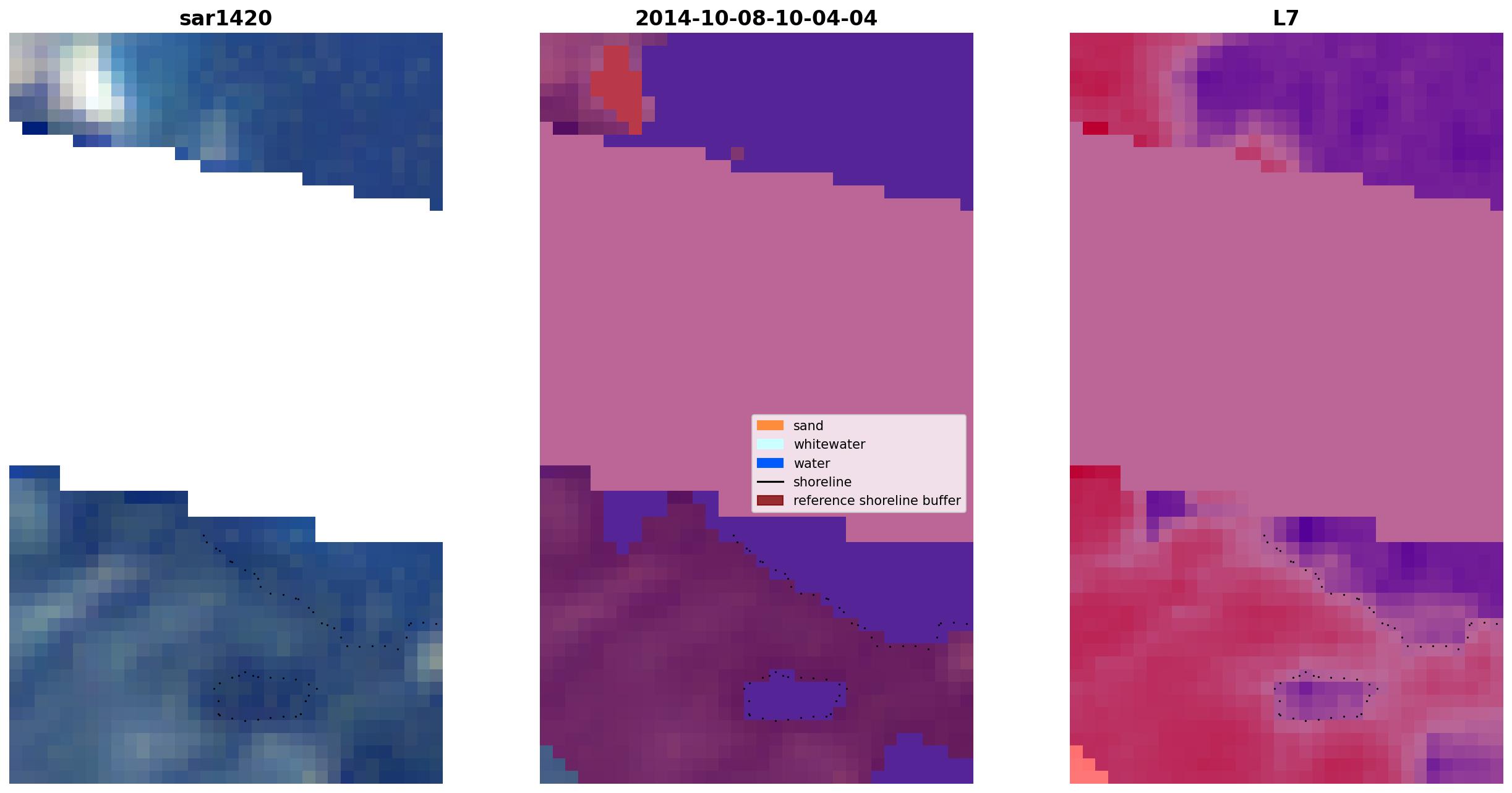 sar1420

2014-10-08-10-04-04

sand
whitewater
water
shoreline
reference shoreline buffer

L7